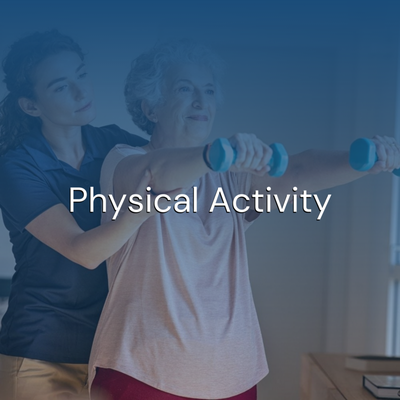 Physical Activity